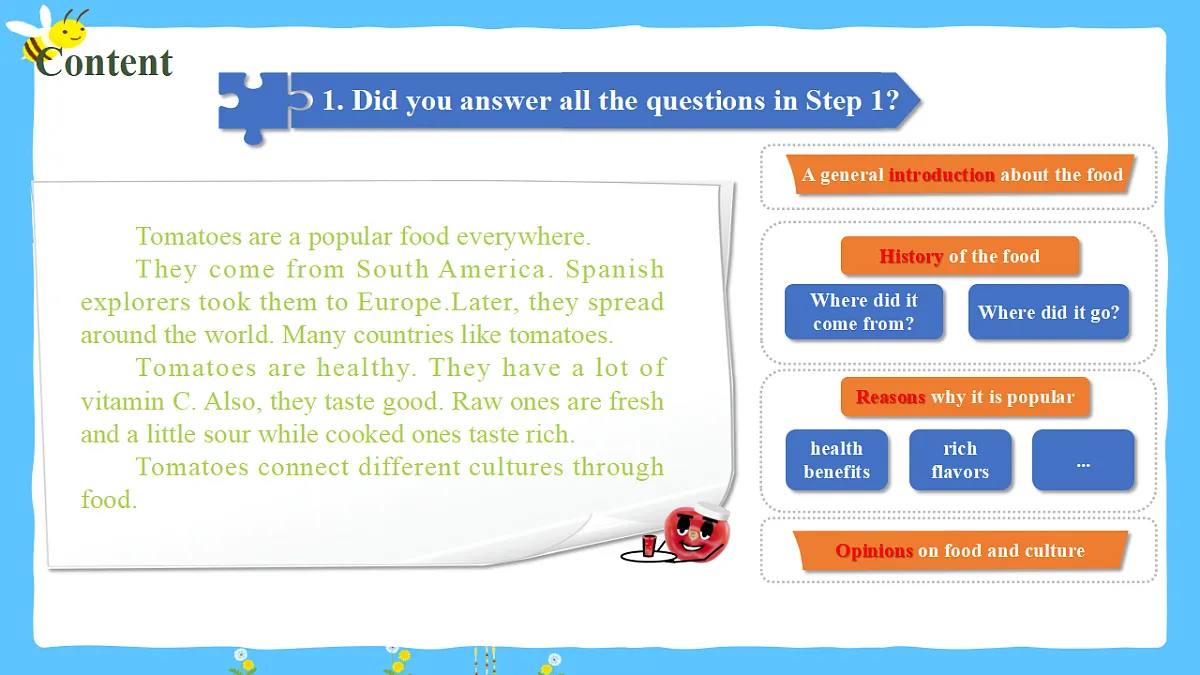 Content

1. Did you answer all the questions in Step 1?

Tomatoes are a popular food everywhere.

They come from South America. Spanish explorers took them to Europe.Later, they spread around the world. Many countries like tomatoes.

Tomatoes are healthy. They have a lot of vitamin C. Also, they taste good. Raw ones are fresh and a little sour while cooked ones taste rich.

Tomatoes connect different cultures through food.

A general introduction about the food

History of the food

Where did it come from?

Where did it go?

Reasons why it is popular

health benefits

rich flavors

...

Opinions on food and culture